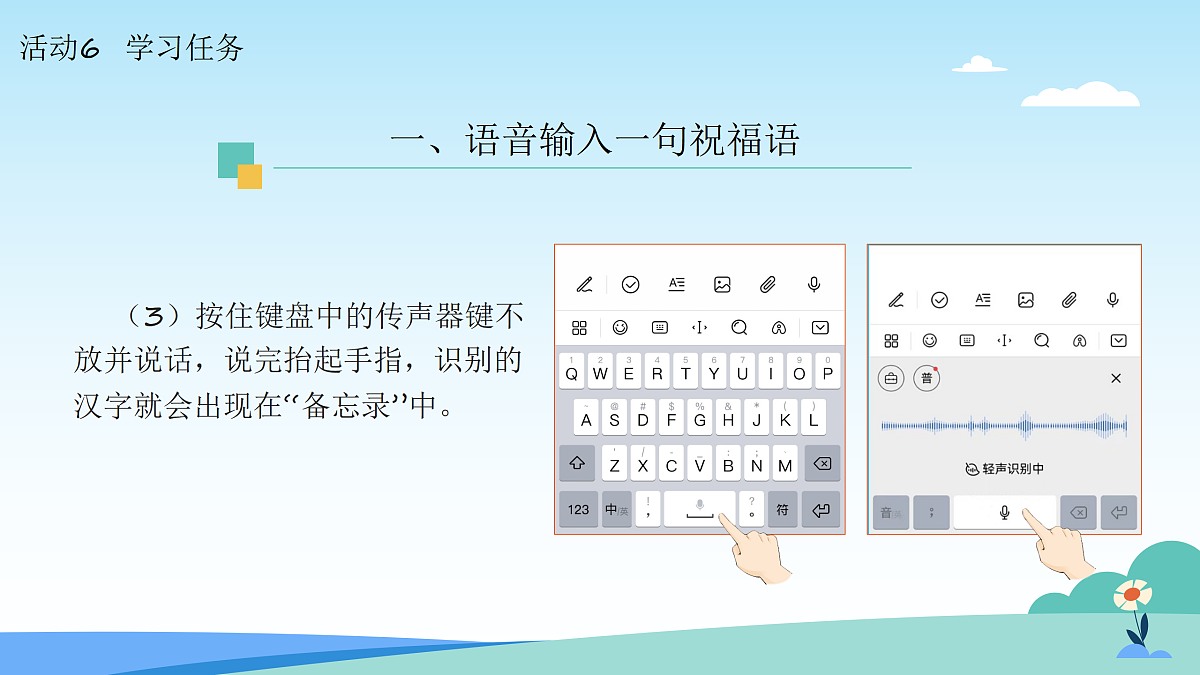 活动6 学习任务

一、语音输入一句祝福语

（3）按住键盘中的传声器键不放并说话，说完抬起手指，识别的汉字就会出现在“备忘录”中。

1 2 3 4 5 6 7 8 9 0
Q W E R T Y U I O P
~ @ # $ % & * ( )
A S D F G H J K L
' / - _ : ;
Z X C V B N M
123 中/英 ! , ? 。 符

普
轻声识别中
音